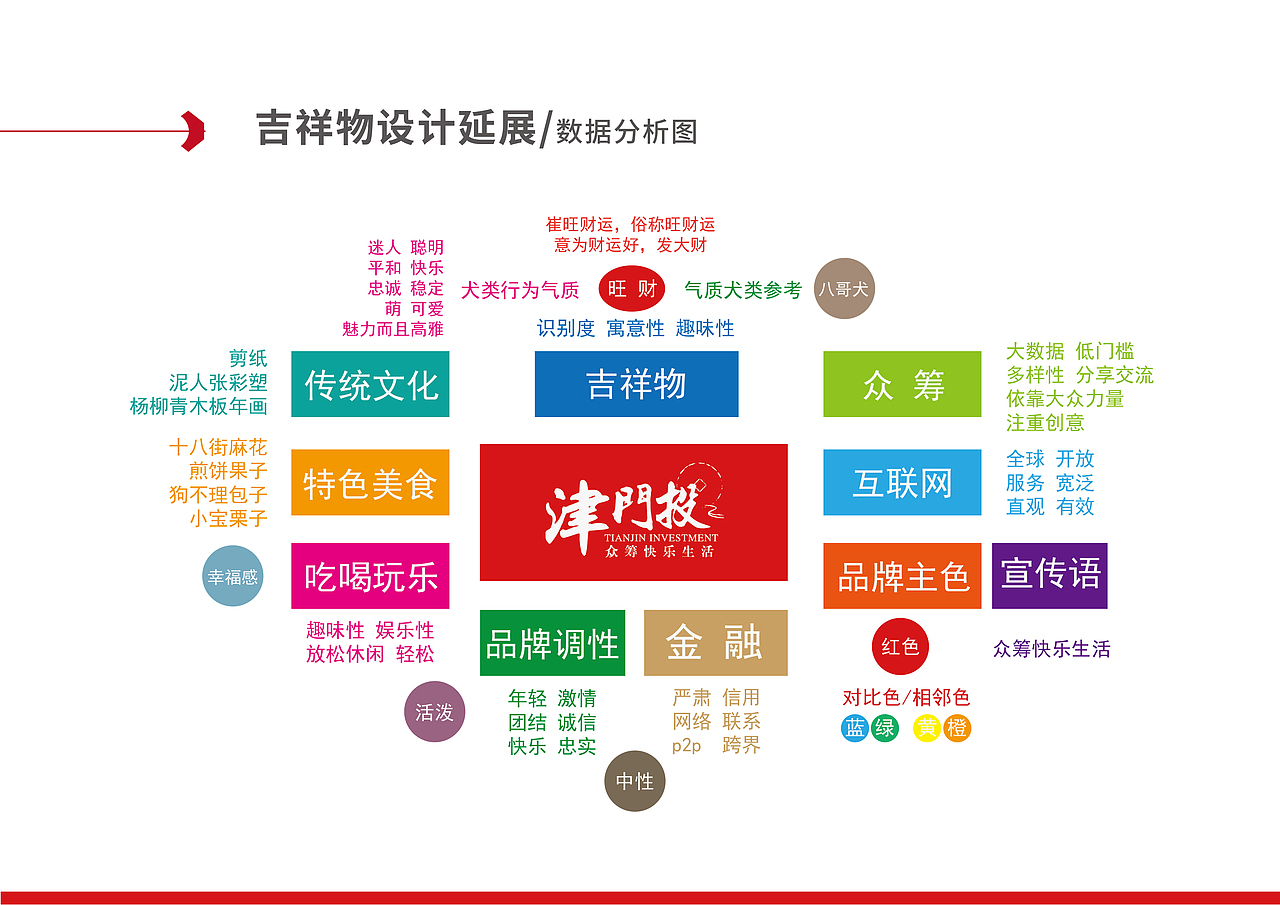 吉祥物设计延展/数据分析图

崔旺财运，俗称旺财运
意为财运好，发大财

迷人 聪明
平和 快乐
忠诚 稳定
萌 可爱
魅力而且高雅

犬类行为气质 旺 财 气质犬类参考 八哥犬

识别度 寓意性 趣味性

剪纸
泥人张彩塑
杨柳青木板年画

传统文化

吉祥物

众 筹

大数据 低门槛
多样性 分享交流
依靠大众力量
注重创意

十八街麻花
煎饼果子
狗不理包子
小宝栗子

特色美食

津門投
TIANJIN INVESTMENT
众筹快乐生活

互联网

全球 开放
服务 宽泛
直观 有效

幸福感

吃喝玩乐

品牌主色

宣传语

趣味性 娱乐性
放松休闲 轻松

品牌调性

金 融

红色

众筹快乐生活

活泼

年轻 激情
团结 诚信
快乐 忠实

严肃 信用
网络 联系
p2p 跨界

对比色/相邻色
蓝 绿 黄 橙

中性